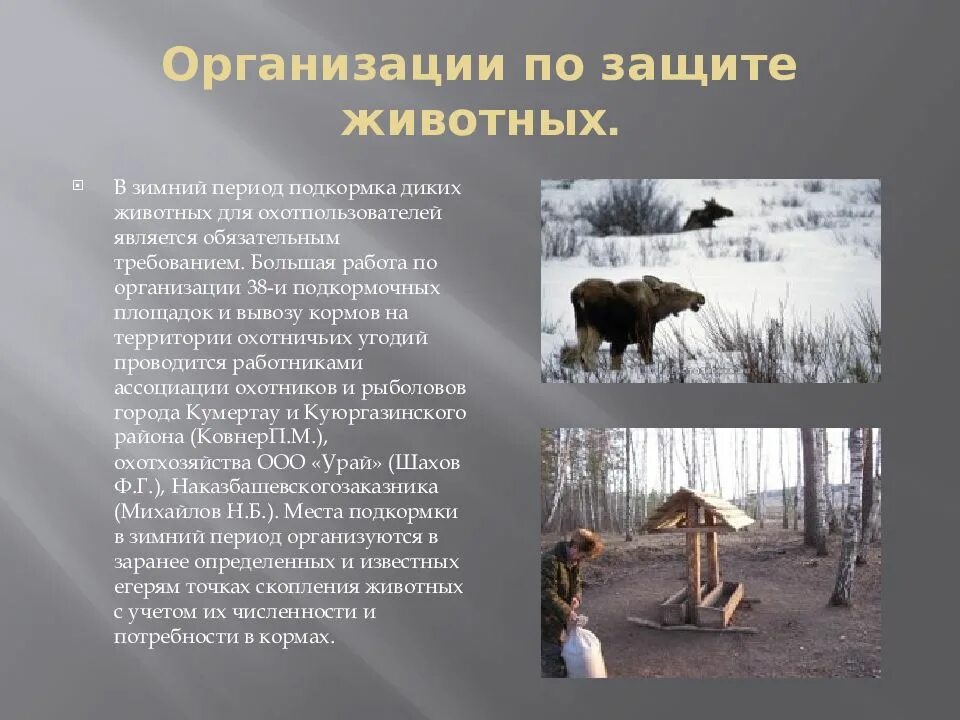 Организации по защите животных.

В зимний период подкормка диких животных для охотпользователей является обязательным требованием. Большая работа по организации 38-и подкормочных площадок и вывозу кормов на территории охотничьих угодий проводится работниками ассоциации охотников и рыболовов города Кумертау и Куюргазинского района (КовнерП.М.), охотхозяйства ООО «Урай» (Шахов Ф.Г.), Наказбашевскогозаказника (Михайлов Н.Б.). Места подкормки в зимний период организуются в заранее определенных и известных егерям точках скопления животных с учетом их численности и потребности в кормах.